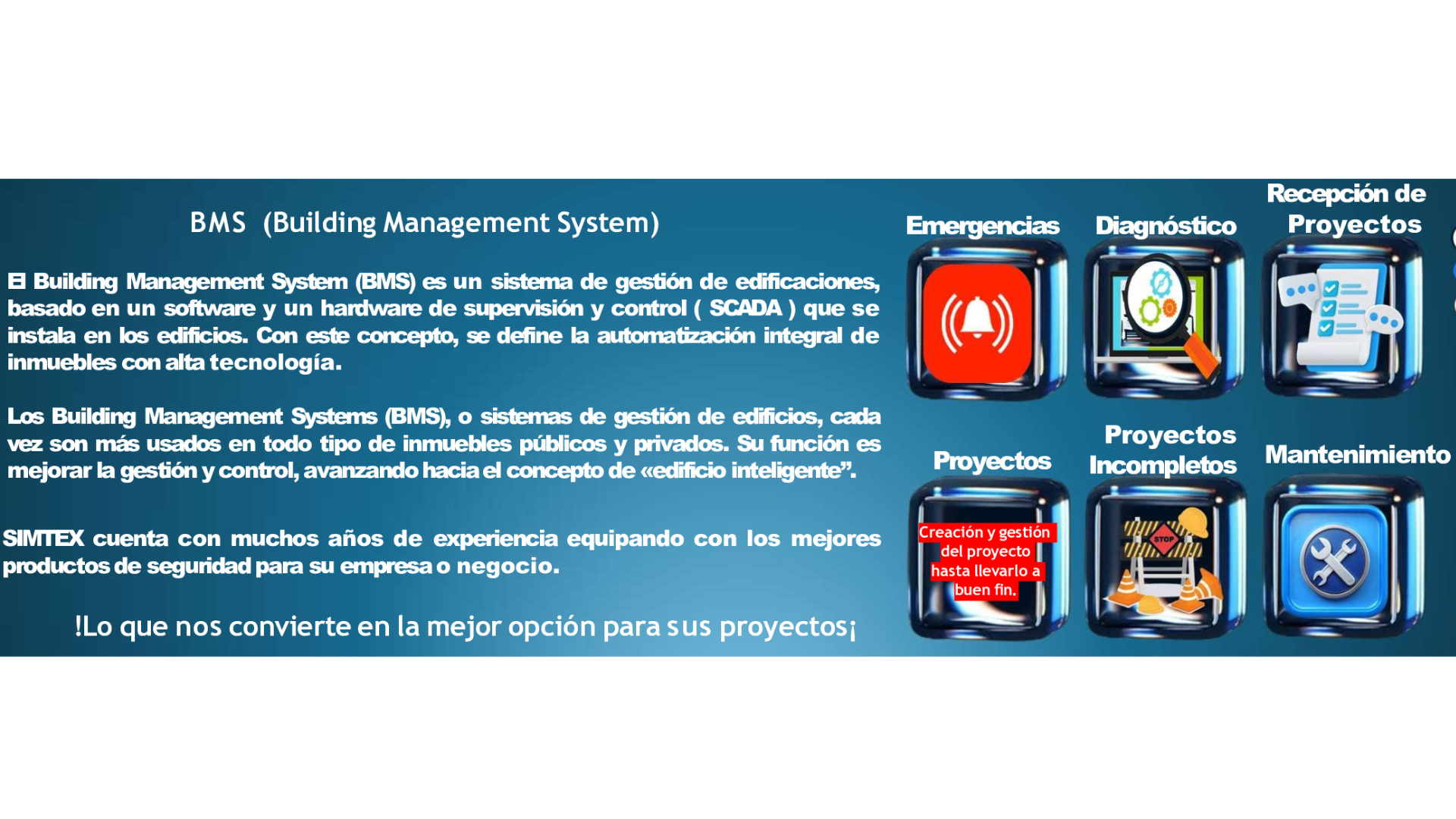 BMS (Building Management System)

El Building Management System (BMS) es un sistema de gestión de edificaciones, basado en un software y un hardware de supervisión y control ( SCADA ) que se instala en los edificios. Con este concepto, se define la automatización integral de inmuebles con alta tecnología.

Los Building Management Systems (BMS), o sistemas de gestión de edificios, cada vez son más usados en todo tipo de inmuebles públicos y privados. Su función es mejorar la gestión y control, avanzando hacia el concepto de «edificio inteligente”.

SIMTEX cuenta con muchos años de experiencia equipando con los mejores productos de seguridad para su empresa o negocio.

!Lo que nos convierte en la mejor opción para sus proyectos¡

Emergencias

Diagnóstico

Recepción de Proyectos

Proyectos

Creación y gestión del proyecto hasta llevarlo a buen fin.

Proyectos Incompletos

STOP

Mantenimiento